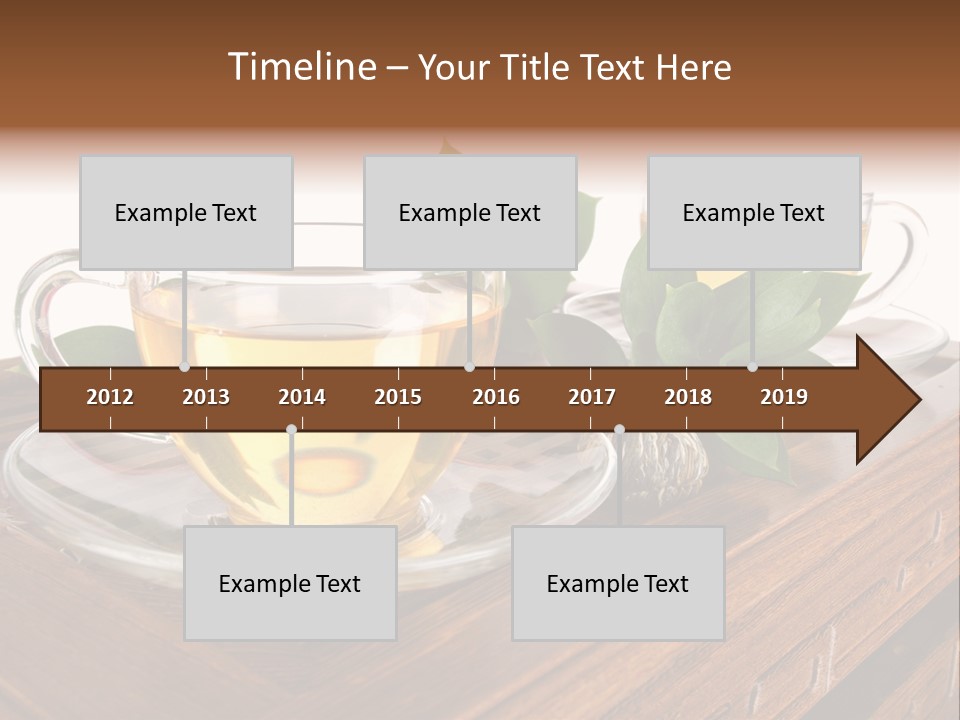 Timeline – Your Title Text Here

Example Text

Example Text

Example Text

2012 2013 2014 2015 2016 2017 2018 2019

Example Text

Example Text